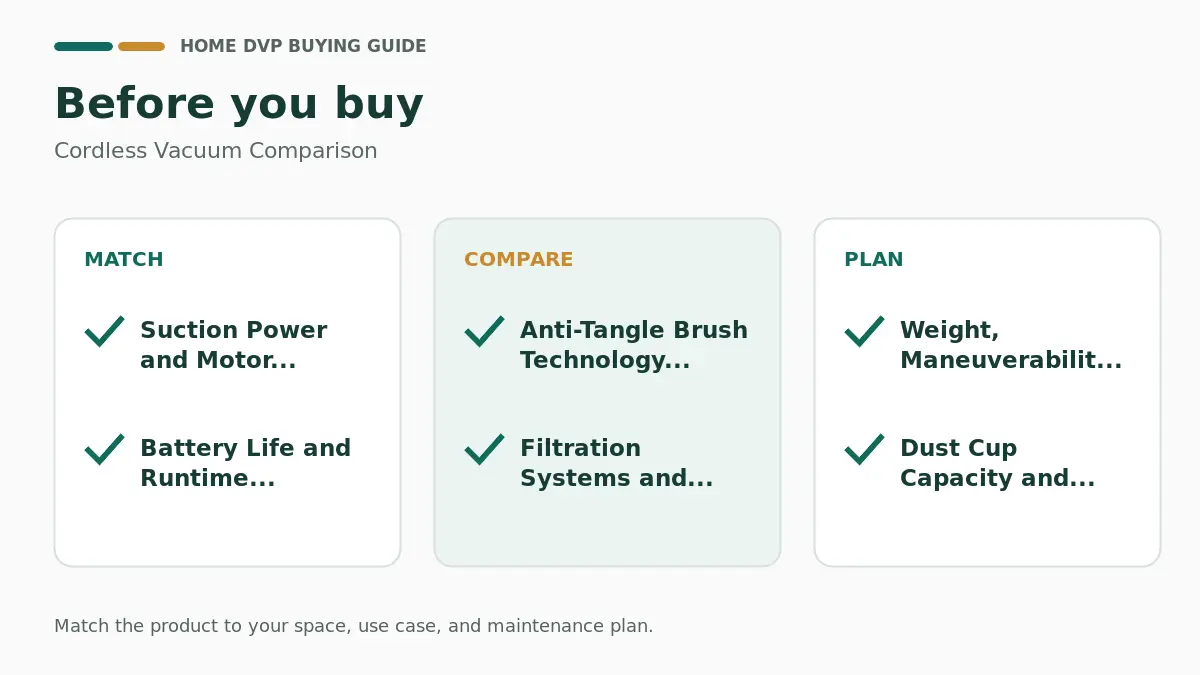 HOME DVP BUYING GUIDE

Before you buy

Cordless Vacuum Comparison

MATCH

Suction Power and Motor...

Battery Life and Runtime...

COMPARE

Anti-Tangle Brush Technology...

Filtration Systems and...

PLAN

Weight, Maneuverabilit...

Dust Cup Capacity and...

Match the product to your space, use case, and maintenance plan.